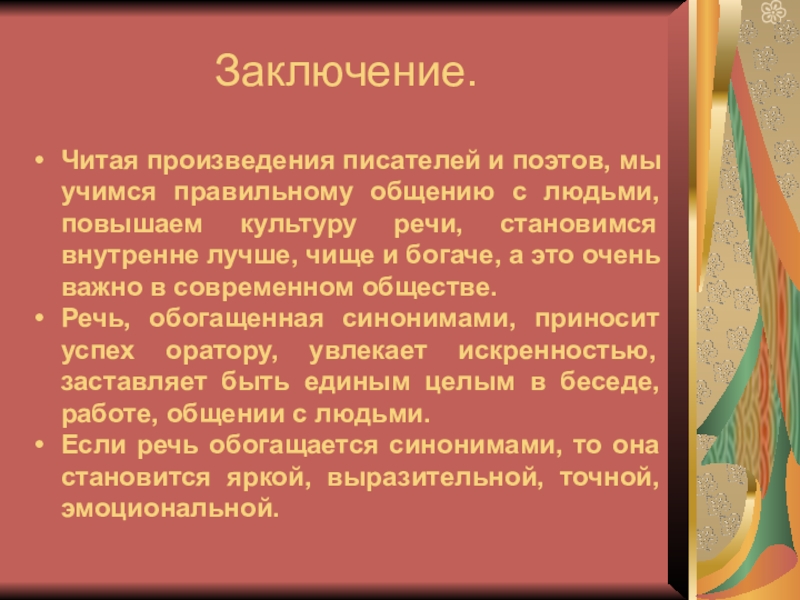 Заключение.

• Читая произведения писателей и поэтов, мы учимся правильному общению с людьми, повышаем культуру речи, становимся внутренне лучше, чище и богаче, а это очень важно в современном обществе.
• Речь, обогащенная синонимами, приносит успех оратору, увлекает искренностью, заставляет быть единым целым в беседе, работе, общении с людьми.
• Если речь обогащается синонимами, то она становится яркой, выразительной, точной, эмоциональной.